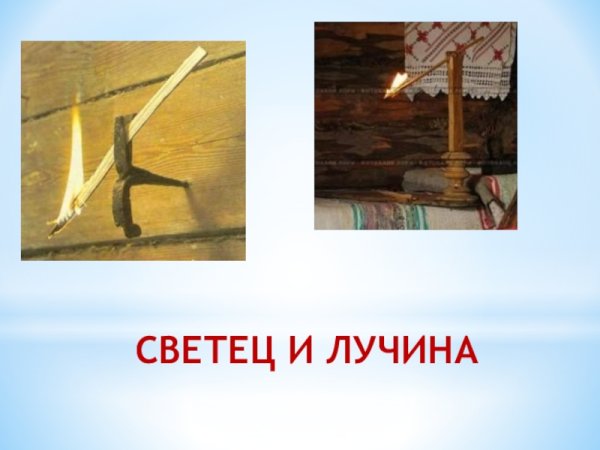 СВЕТЕЦ И ЛУЧИНА